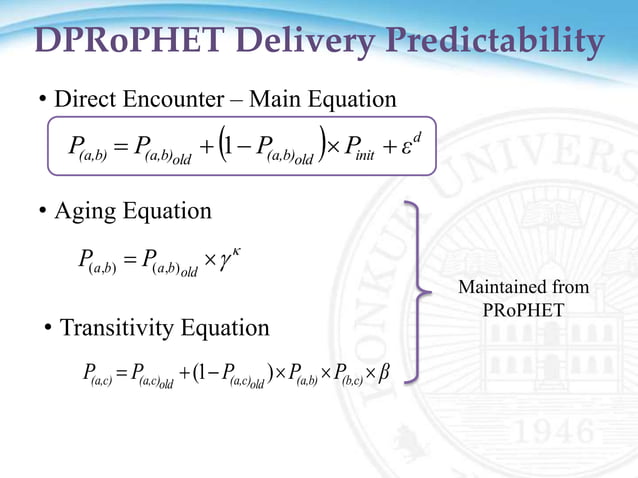 DPRoPHET Delivery Predictability

• Direct Encounter – Main Equation

$P_{(a,b)} = P_{(a,b)_{old}} + \left(1 - P_{(a,b)_{old}}\right) \times P_{init} + \varepsilon^{d}$

• Aging Equation

$P_{(a,b)} = P_{(a,b)_{old}} \times \gamma^{\kappa}$

• Transitivity Equation

$P_{(a,c)} = P_{(a,c)_{old}} + (1 - P_{(a,c)_{old}}) \times P_{(a,b)} \times P_{(b,c)} \times \beta$

Maintained from PRoPHET

KONKUK UNIVERS

1946